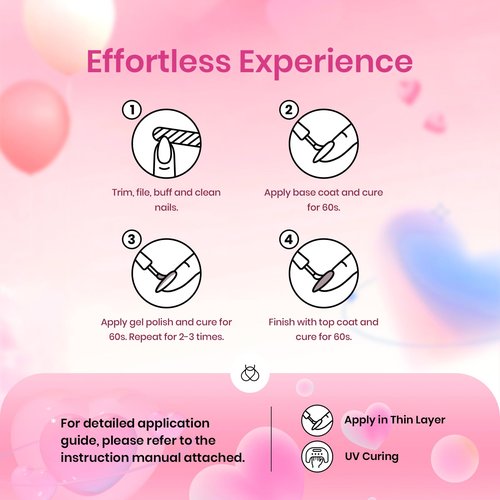 Effortless Experience

1
Trim, file, buff and clean nails.

2
Apply base coat and cure for 60s.

3
Apply gel polish and cure for 60s. Repeat for 2-3 times.

4
Finish with top coat and cure for 60s.

For detailed application guide, please refer to the instruction manual attached.

Apply in Thin Layer

UV Curing